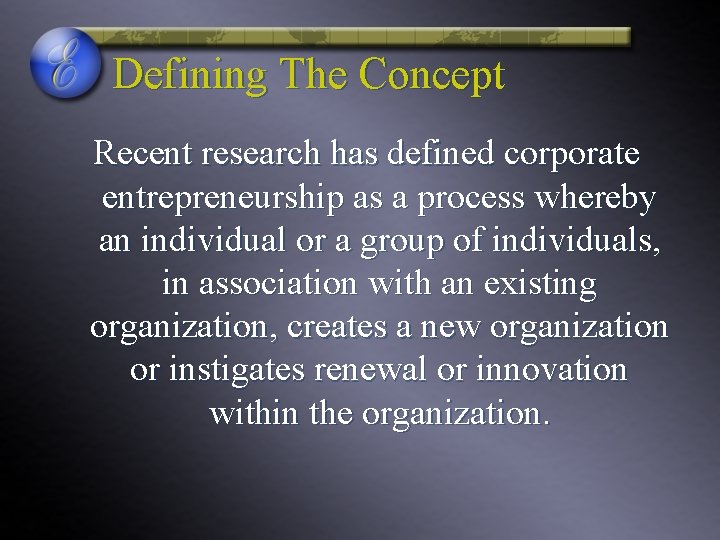 E

Defining The Concept

Recent research has defined corporate entrepreneurship as a process whereby an individual or a group of individuals, in association with an existing organization, creates a new organization or instigates renewal or innovation within the organization.